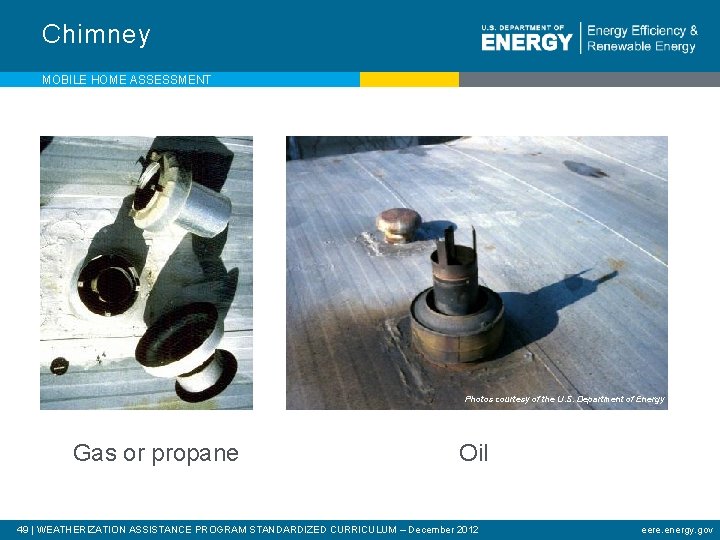 Chimney

U.S. DEPARTMENT OF ENERGY | Energy Efficiency & Renewable Energy

MOBILE HOME ASSESSMENT

Photos courtesy of the U.S. Department of Energy

Gas or propane

Oil

49 | WEATHERIZATION ASSISTANCE PROGRAM STANDARDIZED CURRICULUM – December 2012

eere.energy.gov